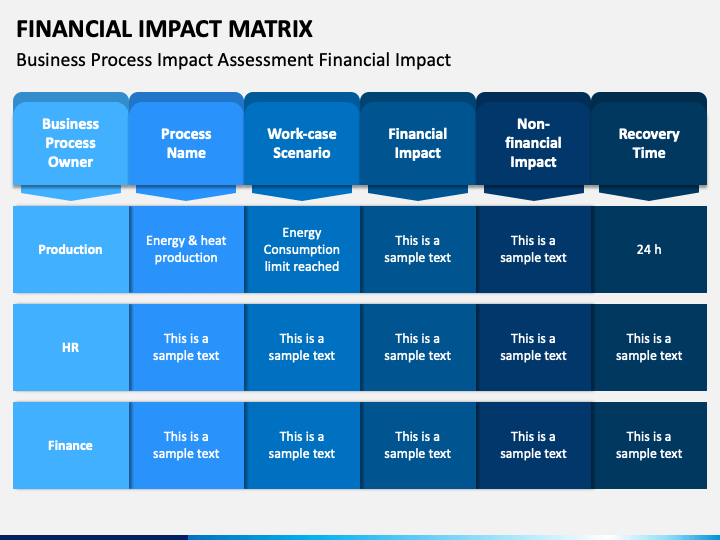 FINANCIAL IMPACT MATRIX

Business Process Impact Assessment Financial Impact

| Business Process Owner | Process Name | Work-case Scenario | Financial Impact | Non-financial Impact | Recovery Time |
|---|---|---|---|---|---|
| Production | Energy & heat production | Energy Consumption limit reached | This is a sample text | This is a sample text | 24 h |
| HR | This is a sample text | This is a sample text | This is a sample text | This is a sample text | This is a sample text |
| Finance | This is a sample text | This is a sample text | This is a sample text | This is a sample text | This is a sample text |